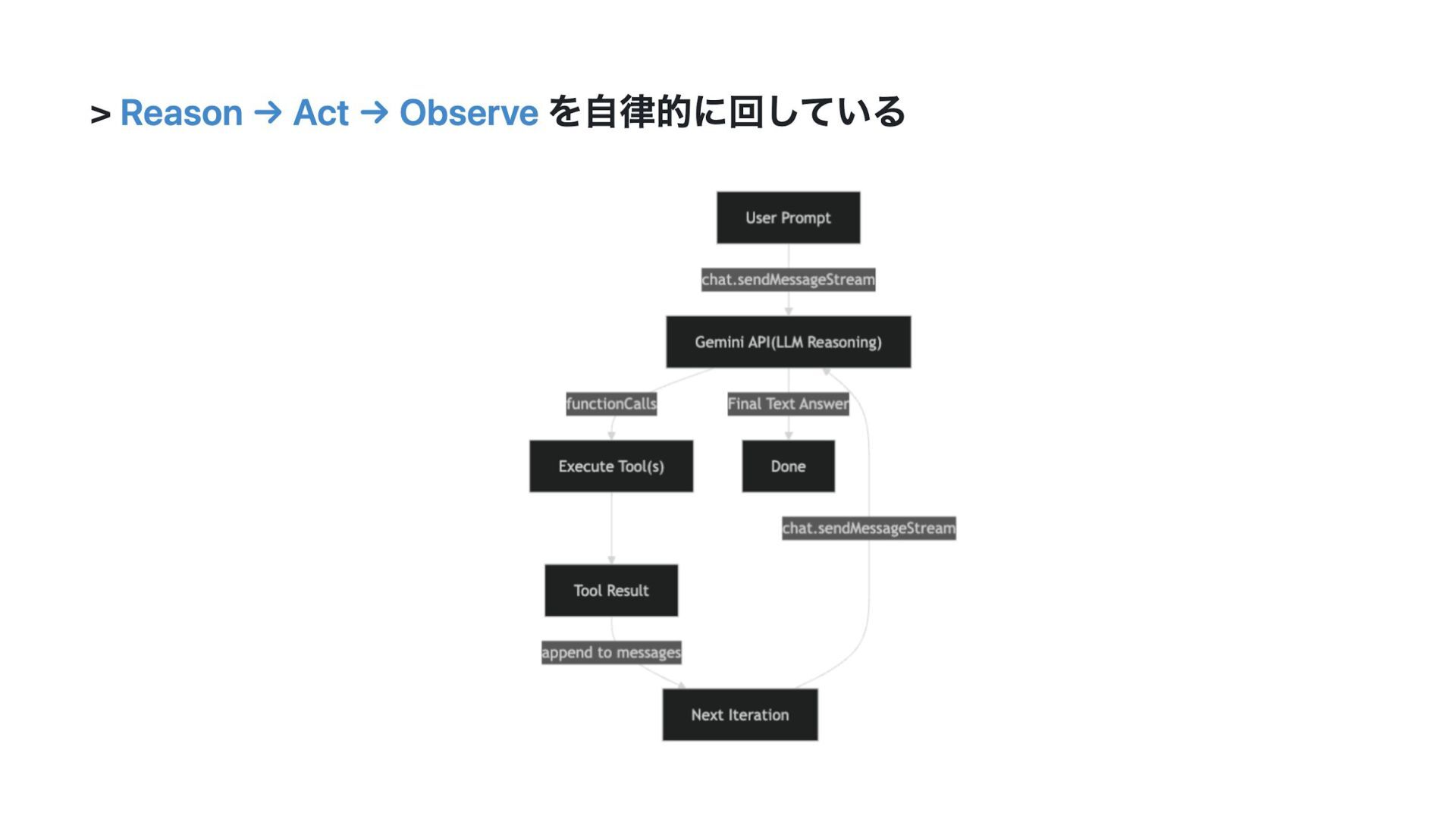 > Reason → Act → Observe を自律的に回している

User Prompt

chat.sendMessageStream

Gemini API(LLM Reasoning)

functionCalls

Final Text Answer

Execute Tool(s)

Done

chat.sendMessageStream

Tool Result

append to messages

Next Iteration